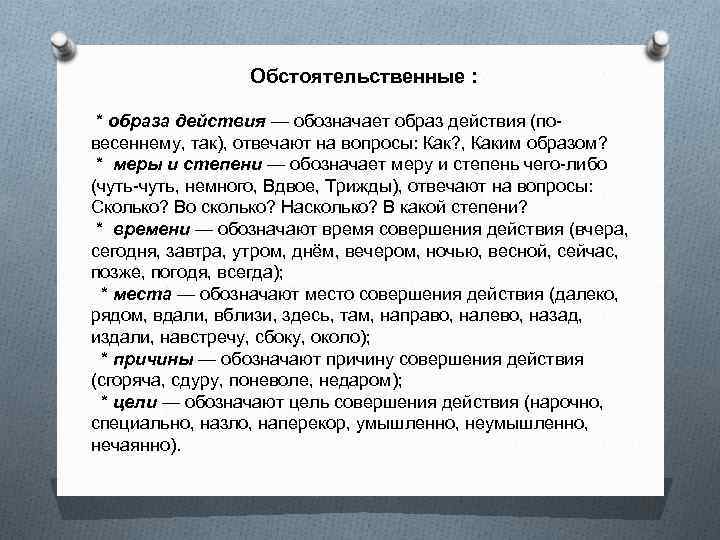 Обстоятельственные :

* образа действия — обозначает образ действия (по-весеннему, так), отвечают на вопросы: Как?, Каким образом?
* меры и степени — обозначает меру и степень чего-либо (чуть-чуть, немного, Вдвое, Трижды), отвечают на вопросы: Сколько? Во сколько? Насколько? В какой степени?
* времени — обозначают время совершения действия (вчера, сегодня, завтра, утром, днём, вечером, ночью, весной, сейчас, позже, погодя, всегда);
* места — обозначают место совершения действия (далеко, рядом, вдали, вблизи, здесь, там, направо, налево, назад, издали, навстречу, сбоку, около);
* причины — обозначают причину совершения действия (сгоряча, сдуру, поневоле, недаром);
* цели — обозначают цель совершения действия (нарочно, специально, назло, наперекор, умышленно, неумышленно, нечаянно).